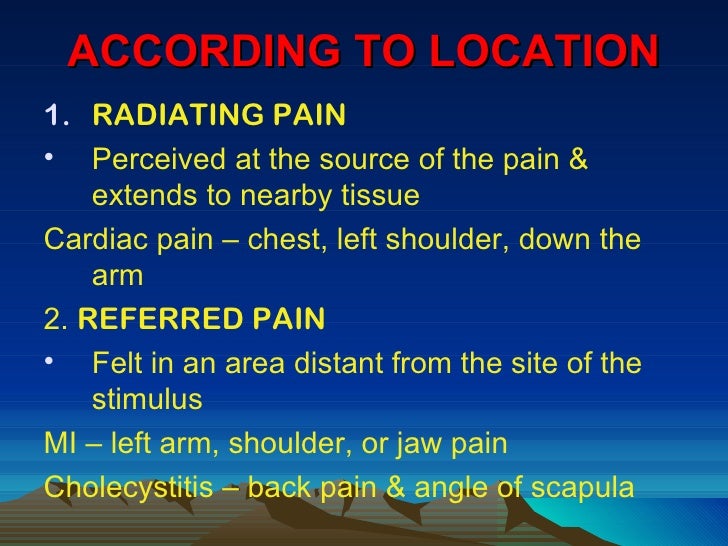 ACCORDING TO LOCATION

1. RADIATING PAIN

• Perceived at the source of the pain & extends to nearby tissue

Cardiac pain – chest, left shoulder, down the arm

2. REFERRED PAIN

• Felt in an area distant from the site of the stimulus

MI – left arm, shoulder, or jaw pain

Cholecystitis – back pain & angle of scapula